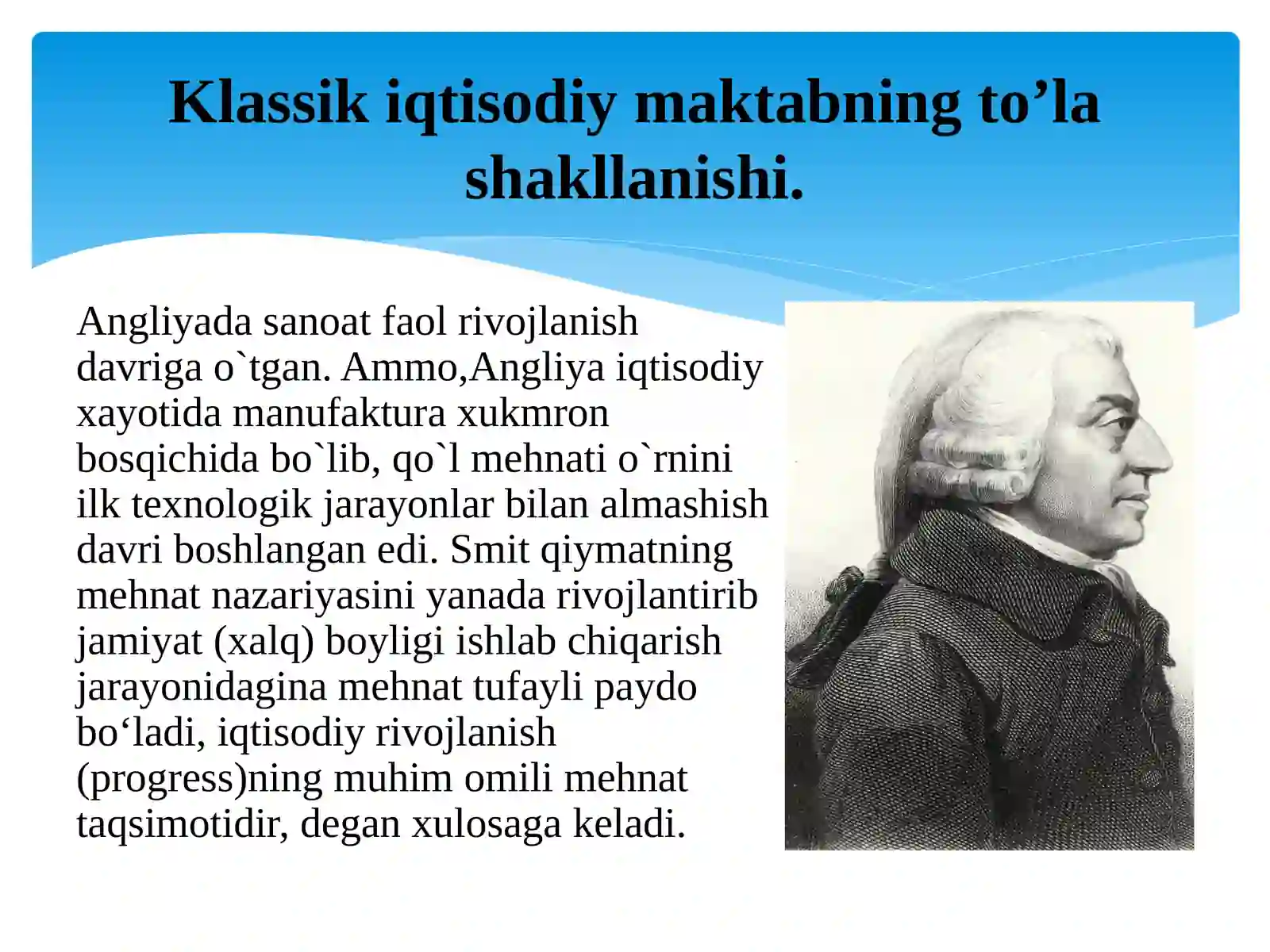 Klassik iqtisodiy maktabning to’la shakllanishi.

Angliyada sanoat faol rivojlanish davriga o`tgan. Ammo,Angliya iqtisodiy xayotida manufaktura xukmron bosqichida bo`lib, qo`l mehnati o`rnini ilk texnologik jarayonlar bilan almashish davri boshlangan edi. Smit qiymatning mehnat nazariyasini yanada rivojlantirib jamiyat (xalq) boyligi ishlab chiqarish jarayonidagina mehnat tufayli paydo bo‘ladi, iqtisodiy rivojlanish (progress)ning muhim omili mehnat taqsimotidir, degan xulosaga keladi.